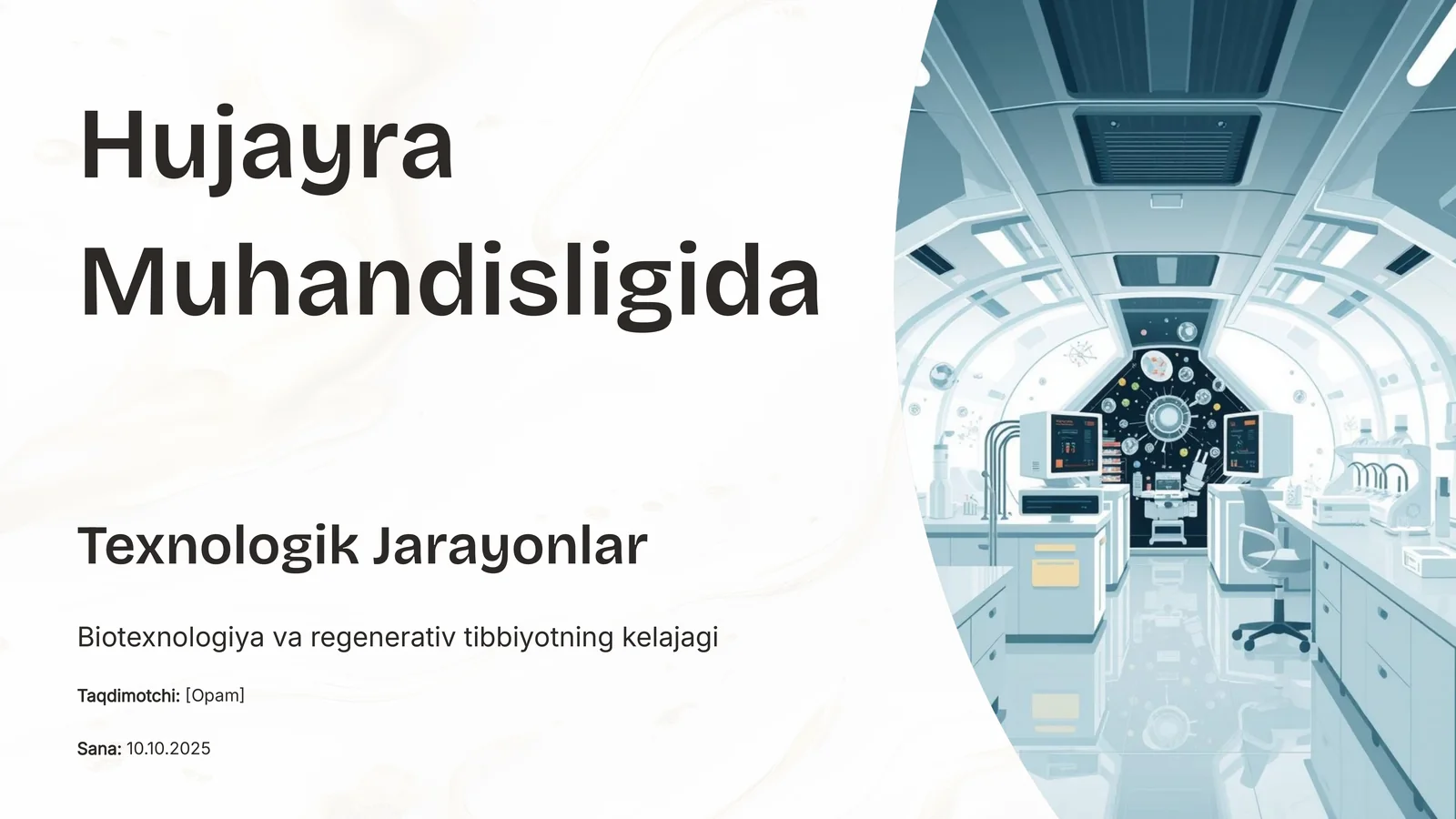 Hujayra Muhandisligida

Texnologik Jarayonlar

Biotexnologiya va regenerativ tibbiyotning kelajagi

Taqdimotchi: [Opam]

Sana: 10.10.2025